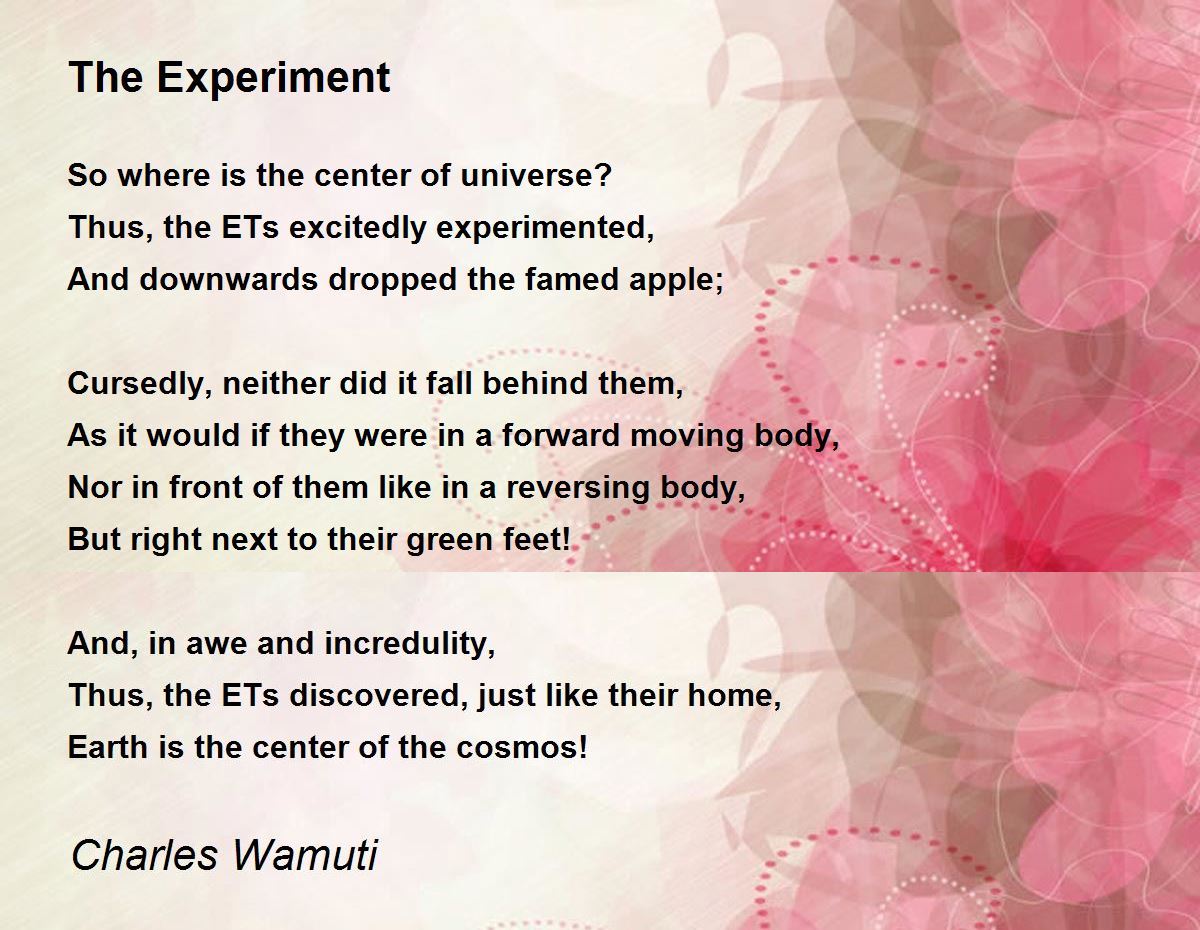 The Experiment

So where is the center of universe?
Thus, the ETs excitedly experimented,
And downwards dropped the famed apple;

Cursedly, neither did it fall behind them,
As it would if they were in a forward moving body,
Nor in front of them like in a reversing body,
But right next to their green feet!

And, in awe and incredulity,
Thus, the ETs discovered, just like their home,
Earth is the center of the cosmos!

Charles Wamuti